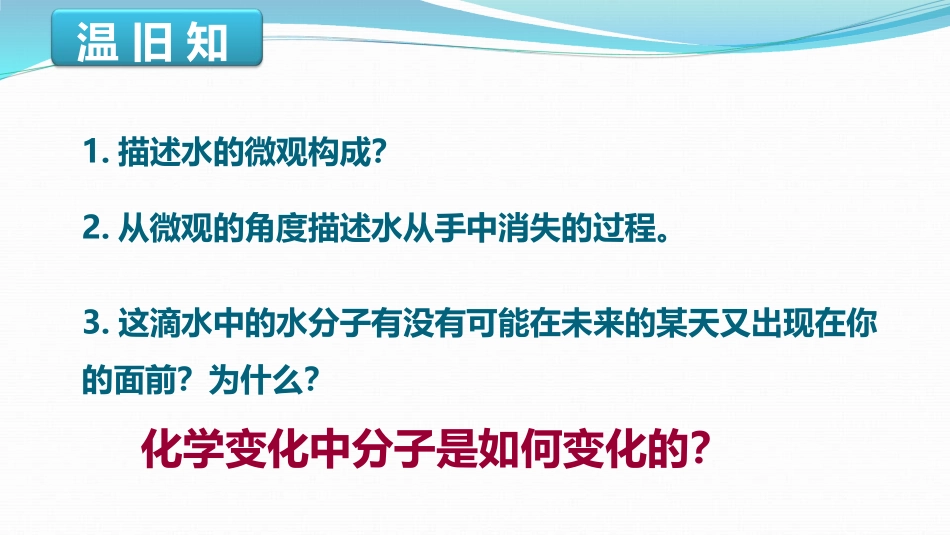 温旧知

1. 描述水的微观构成?

2. 从微观的角度描述水从手中消失的过程。

3. 这滴水中的水分子有没有可能在未来的某天又出现在你的面前?为什么?

化学变化中分子是如何变化的?